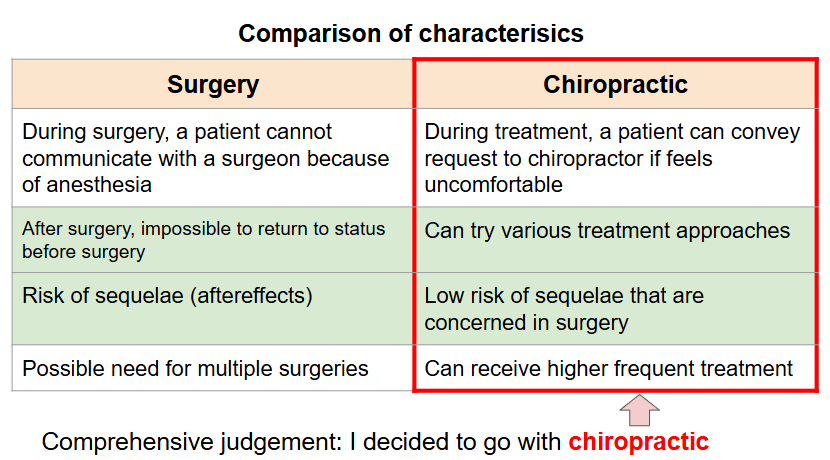 Comparison of characterisics

| Surgery | Chiropractic |
|---|---|
| During surgery, a patient cannot communicate with a surgeon because of anesthesia | During treatment, a patient can convey request to chiropractor if feels uncomfortable |
| After surgery, impossible to return to status before surgery | Can try various treatment approaches |
| Risk of sequelae (aftereffects) | Low risk of sequelae that are concerned in surgery |
| Possible need for multiple surgeries | Can receive higher frequent treatment |

Comprehensive judgement: I decided to go with chiropractic